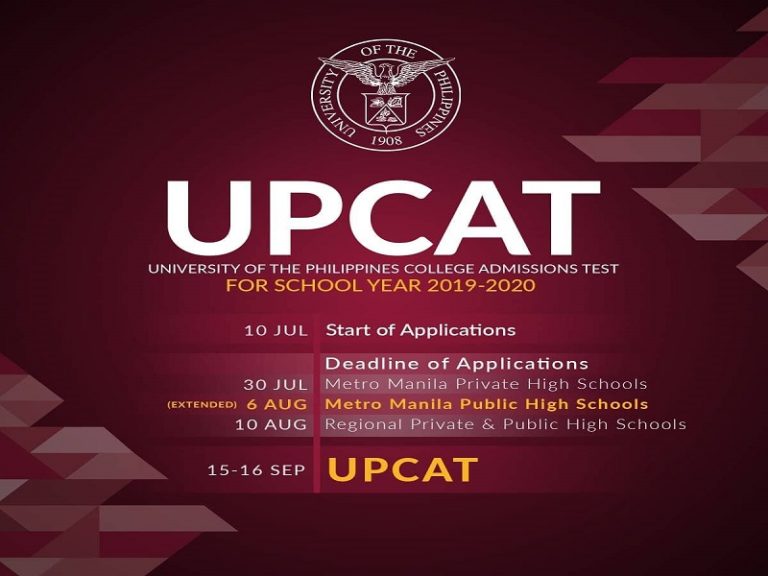 UNIVERSITY OF THE PHILIPPINES
1908

UPCAT
UNIVERSITY OF THE PHILIPPINES COLLEGE ADMISSIONS TEST
FOR SCHOOL YEAR 2019-2020

10 JUL Start of Applications

Deadline of Applications
30 JUL Metro Manila Private High Schools
(EXTENDED) 6 AUG Metro Manila Public High Schools
10 AUG Regional Private & Public High Schools

15-16 SEP UPCAT